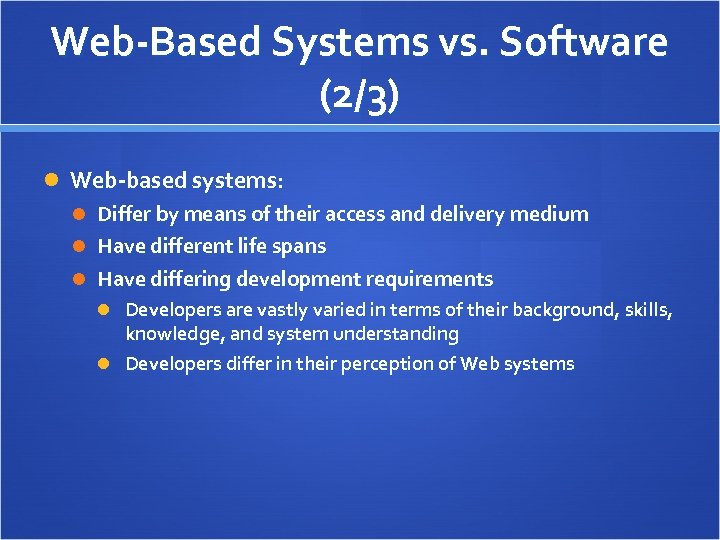 Web-Based Systems vs. Software (2/3)

Web-based systems:

Differ by means of their access and delivery medium

Have different life spans

Have differing development requirements

Developers are vastly varied in terms of their background, skills, knowledge, and system understanding

Developers differ in their perception of Web systems